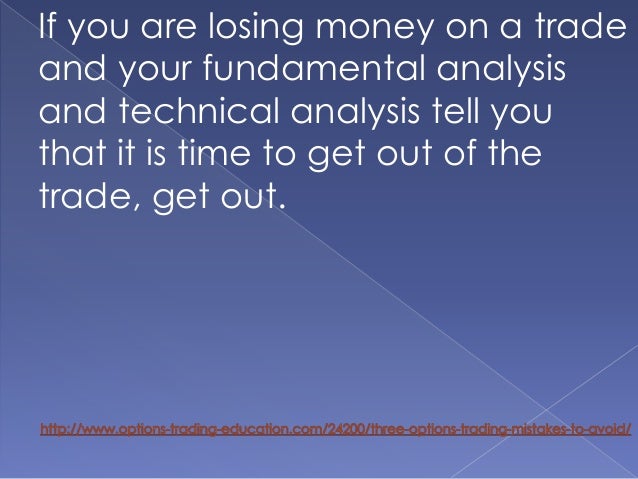 If you are losing money on a trade and your fundamental analysis and technical analysis tell you that it is time to get out of the trade, get out.

http://www.options-trading-education.com/24200/three-options-trading-mistakes-to-avoid/